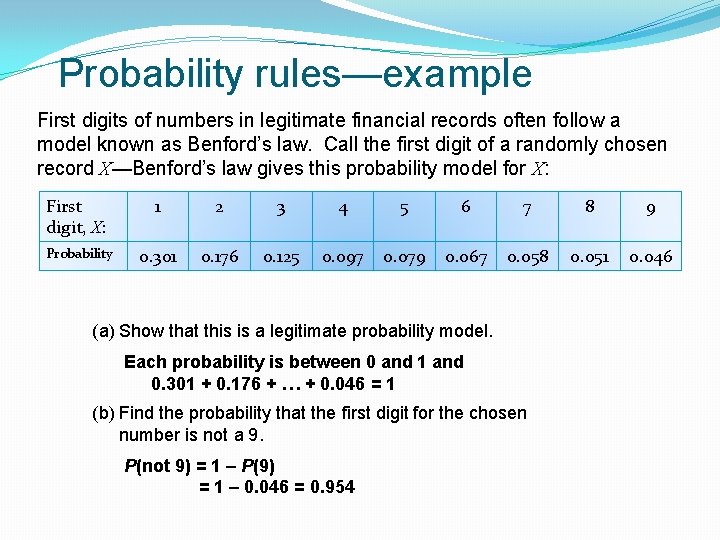 Probability rules—example

First digits of numbers in legitimate financial records often follow a model known as Benford's law. Call the first digit of a randomly chosen record $X$—Benford's law gives this probability model for $X$:

| First digit, $X$: | 1 | 2 | 3 | 4 | 5 | 6 | 7 | 8 | 9 |
|---|---|---|---|---|---|---|---|---|---|
| Probability | 0.301 | 0.176 | 0.125 | 0.097 | 0.079 | 0.067 | 0.058 | 0.051 | 0.046 |

(a) Show that this is a legitimate probability model.

Each probability is between 0 and 1 and
$0.301 + 0.176 + \ldots + 0.046 = 1$

(b) Find the probability that the first digit for the chosen number is not a 9.

$P(\text{not } 9) = 1 - P(9)$
$= 1 - 0.046 = 0.954$